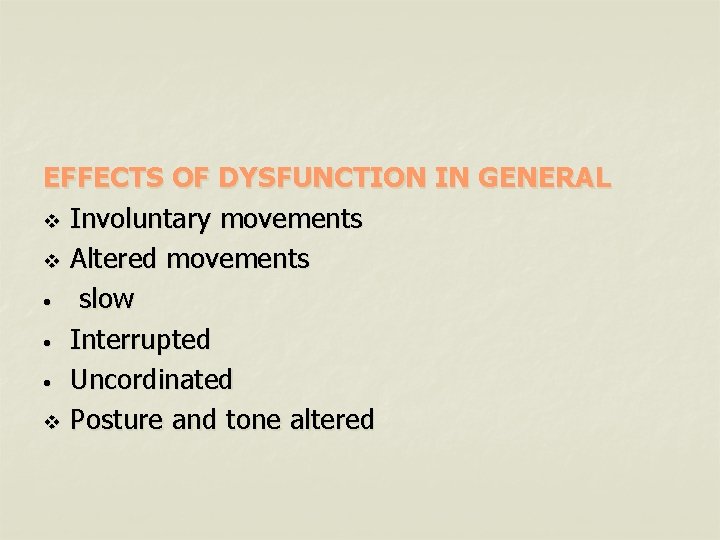 EFFECTS OF DYSFUNCTION IN GENERAL
❖ Involuntary movements
❖ Altered movements
• slow
• Interrupted
• Uncordinated
❖ Posture and tone altered